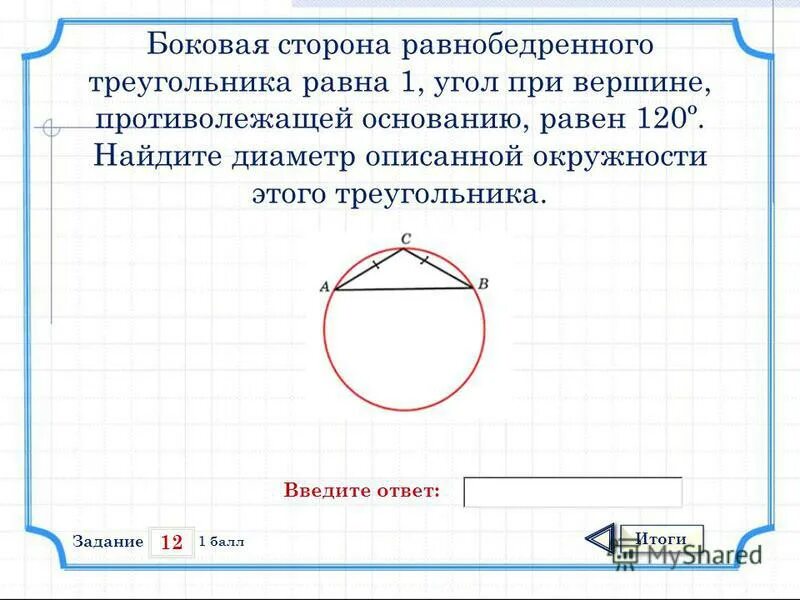 Боковая сторона равнобедренного треугольника равна 1, угол при вершине, противолежащей основанию, равен 120º. Найдите диаметр описанной окружности этого треугольника.

C
A
B

Введите ответ:

Задание 12 1 балл

Итоги

MyShared